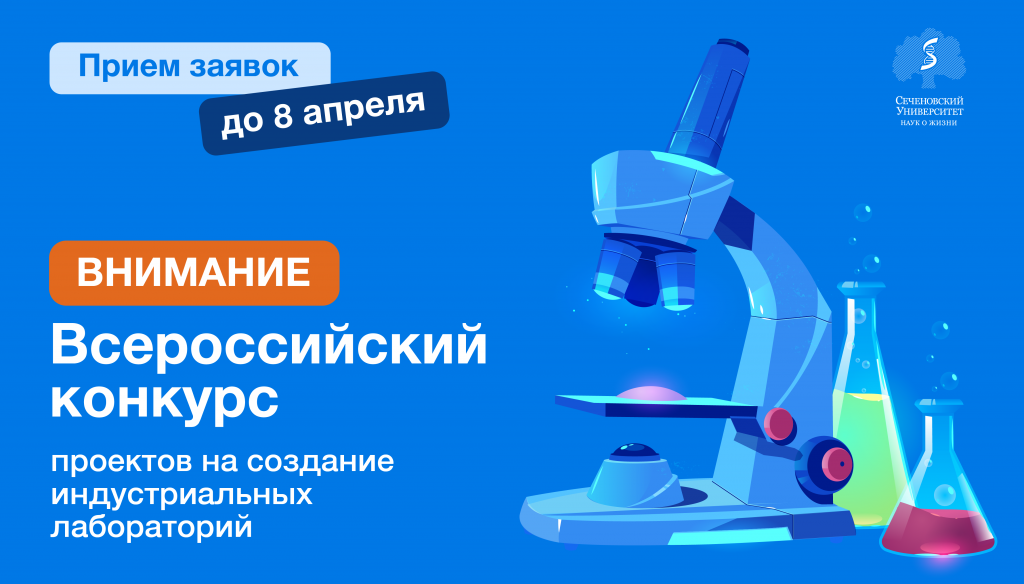 Прием заявок
до 8 апреля

Сеченовский Университет
НАУК О ЖИЗНИ

ВНИМАНИЕ
Всероссийский конкурс
проектов на создание индустриальных лабораторий